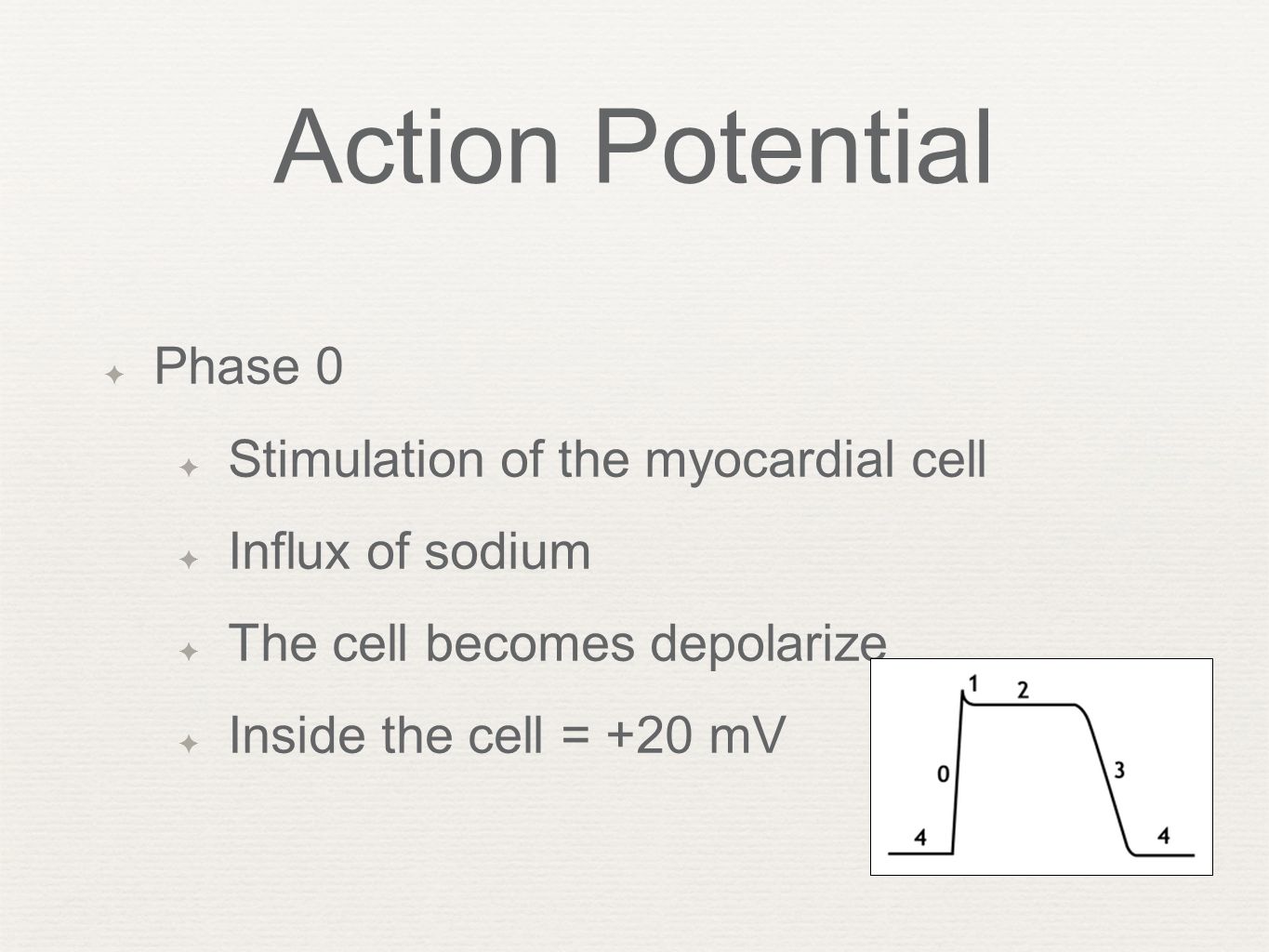 Action Potential

Phase 0

Stimulation of the myocardial cell

Influx of sodium

The cell becomes depolarize

Inside the cell = +20 mV

1
2
0
3
4
4